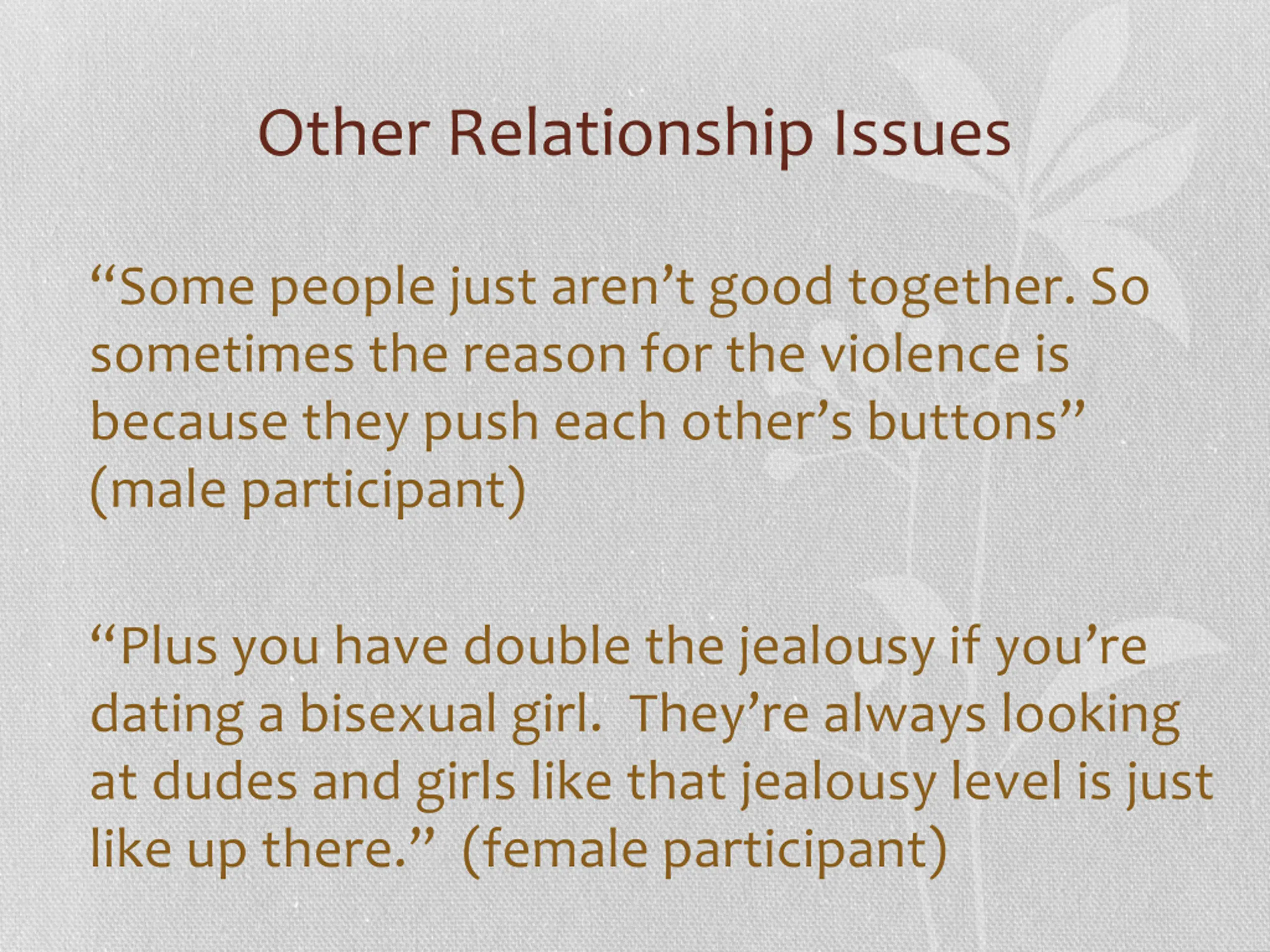 Other Relationship Issues

“Some people just aren’t good together. So sometimes the reason for the violence is because they push each other’s buttons” (male participant)

“Plus you have double the jealousy if you’re dating a bisexual girl.  They’re always looking at dudes and girls like that jealousy level is just like up there.”  (female participant)